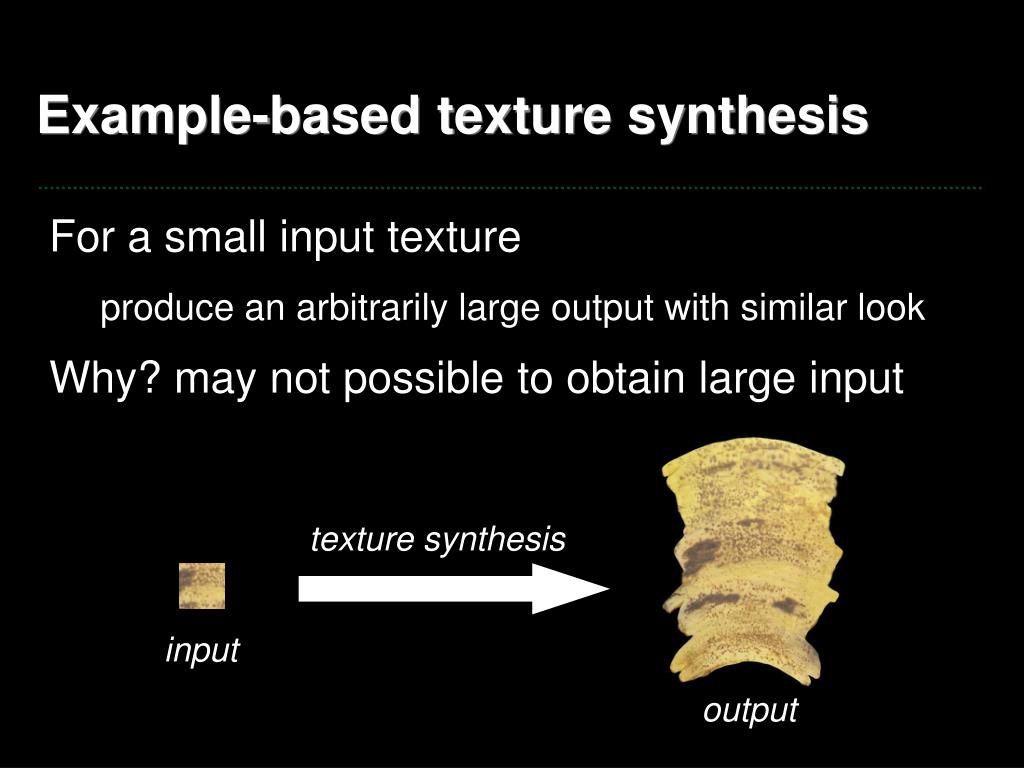 Example-based texture synthesis

For a small input texture

produce an arbitrarily large output with similar look

Why? may not possible to obtain large input

texture synthesis

input

output